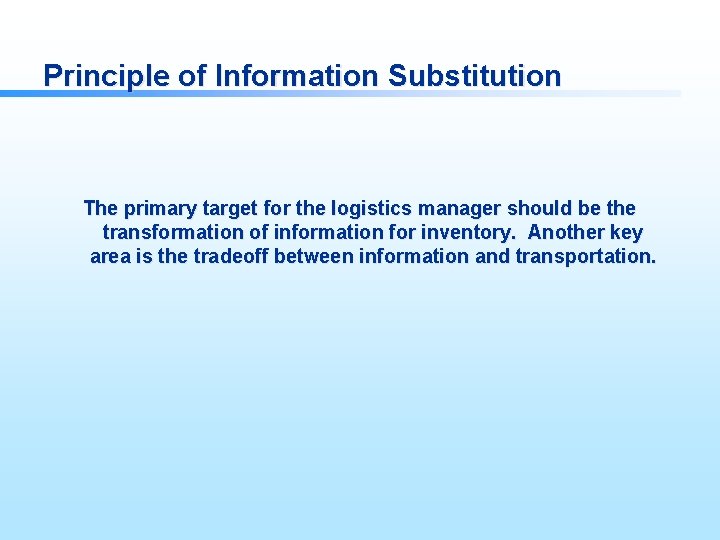 Principle of Information Substitution

The primary target for the logistics manager should be the transformation of information for inventory. Another key area is the tradeoff between information and transportation.